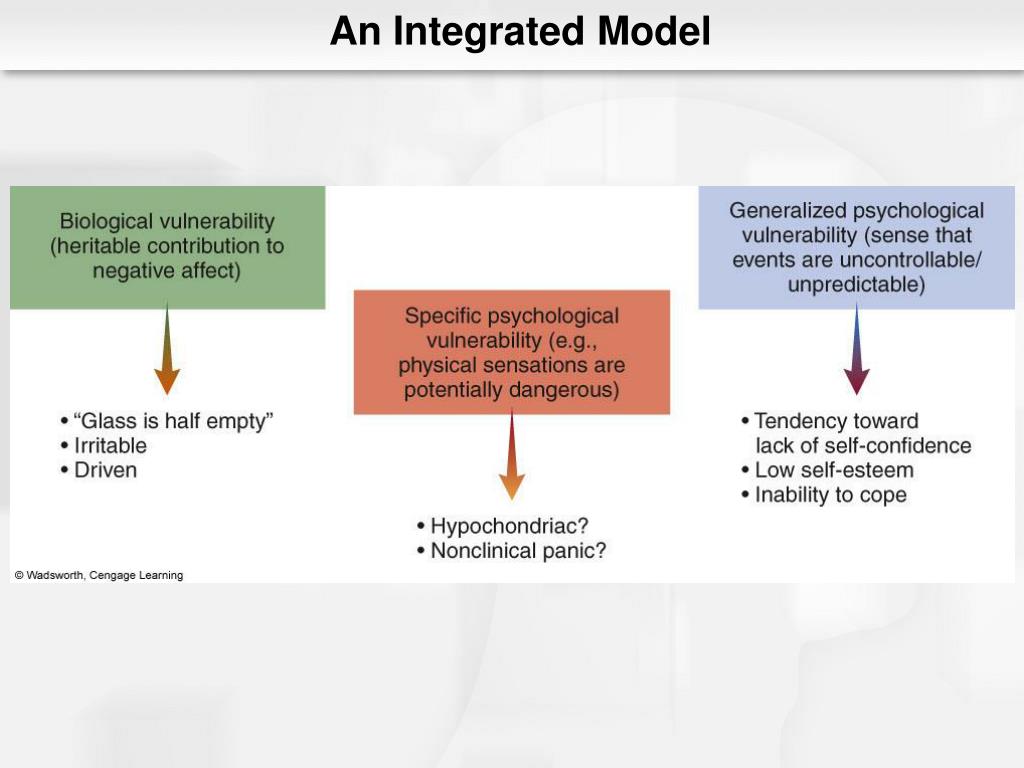 An Integrated Model

Biological vulnerability (heritable contribution to negative affect)

• "Glass is half empty"
• Irritable
• Driven

Specific psychological vulnerability (e.g., physical sensations are potentially dangerous)

• Hypochondriac?
• Nonclinical panic?

Generalized psychological vulnerability (sense that events are uncontrollable/ unpredictable)

• Tendency toward lack of self-confidence
• Low self-esteem
• Inability to cope

© Wadsworth, Cengage Learning